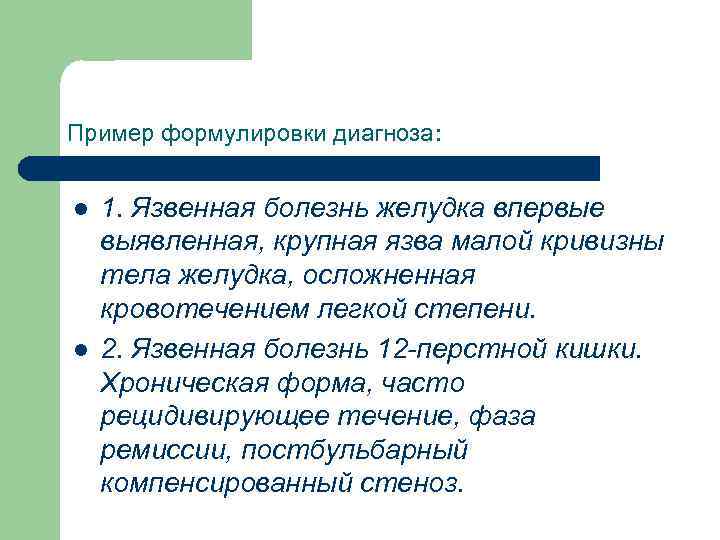 Пример формулировки диагноза:

- 1. Язвенная болезнь желудка впервые выявленная, крупная язва малой кривизны тела желудка, осложненная кровотечением легкой степени.
- 2. Язвенная болезнь 12-перстной кишки. Хроническая форма, часто рецидивирующее течение, фаза ремиссии, постбульбарный компенсированный стеноз.